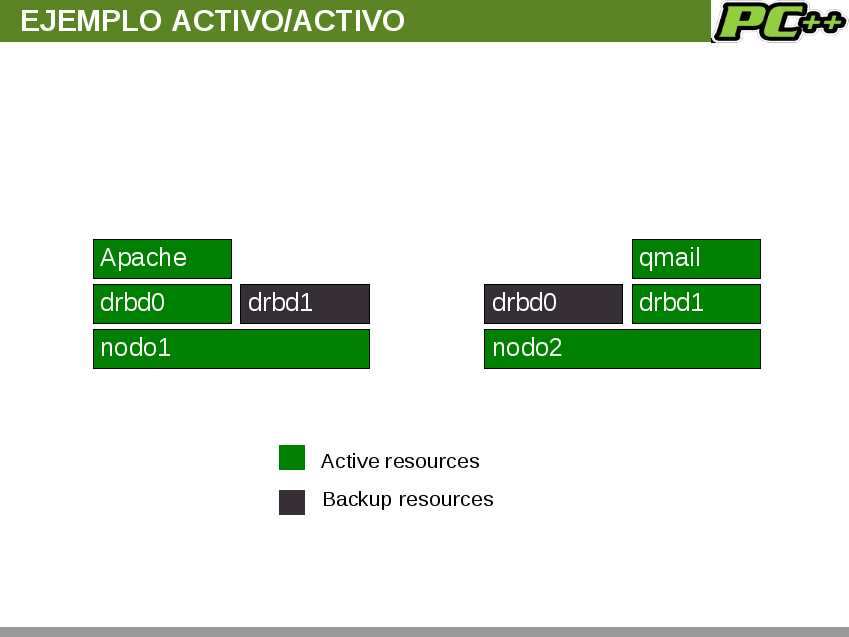 EJEMPLO ACTIVO/ACTIVO

PC++

Apache

drbd0 drbd1

nodo1

qmail

drbd0 drbd1

nodo2

Active resources

Backup resources